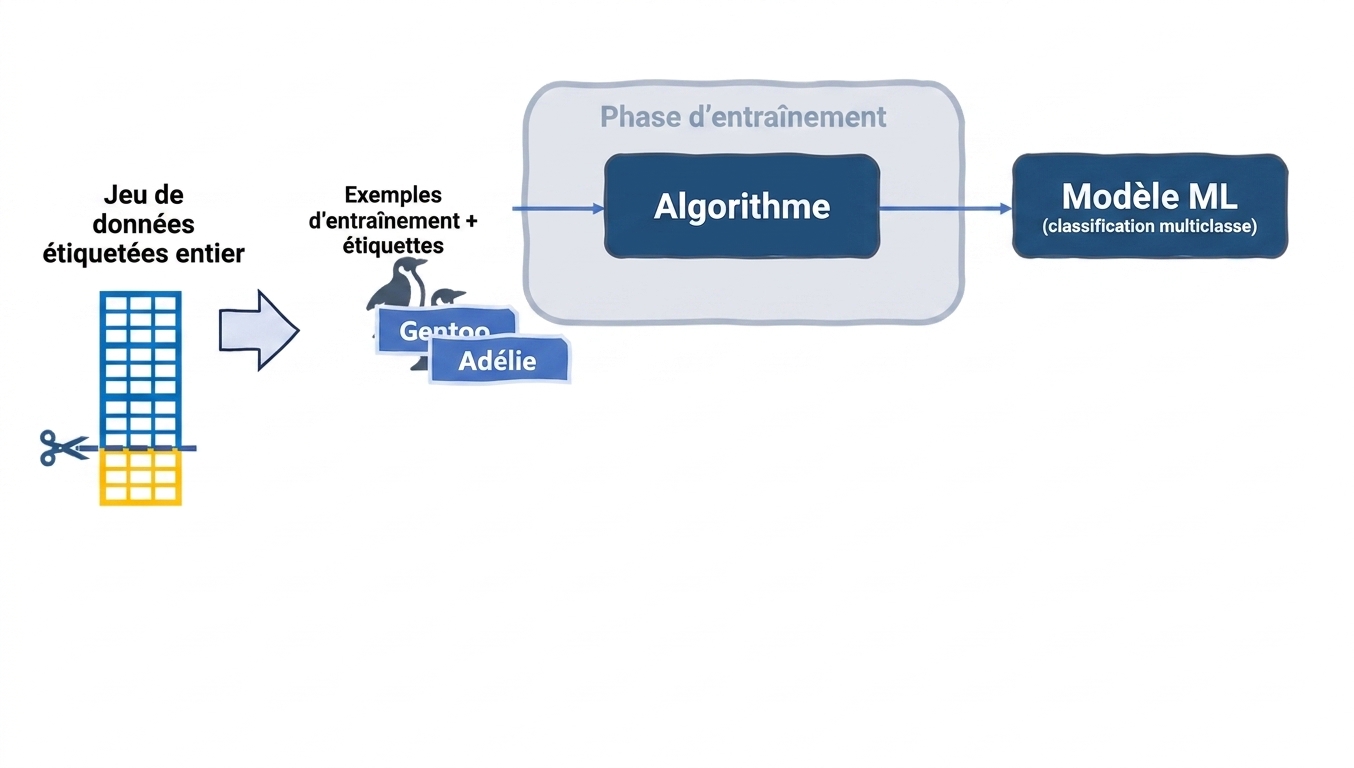 Jeu de données étiquetées entier

Exemples d'entraînement + étiquettes

Gentoo

Adélie

Phase d'entraînement

Algorithme

Modèle ML
(classification multiclasse)